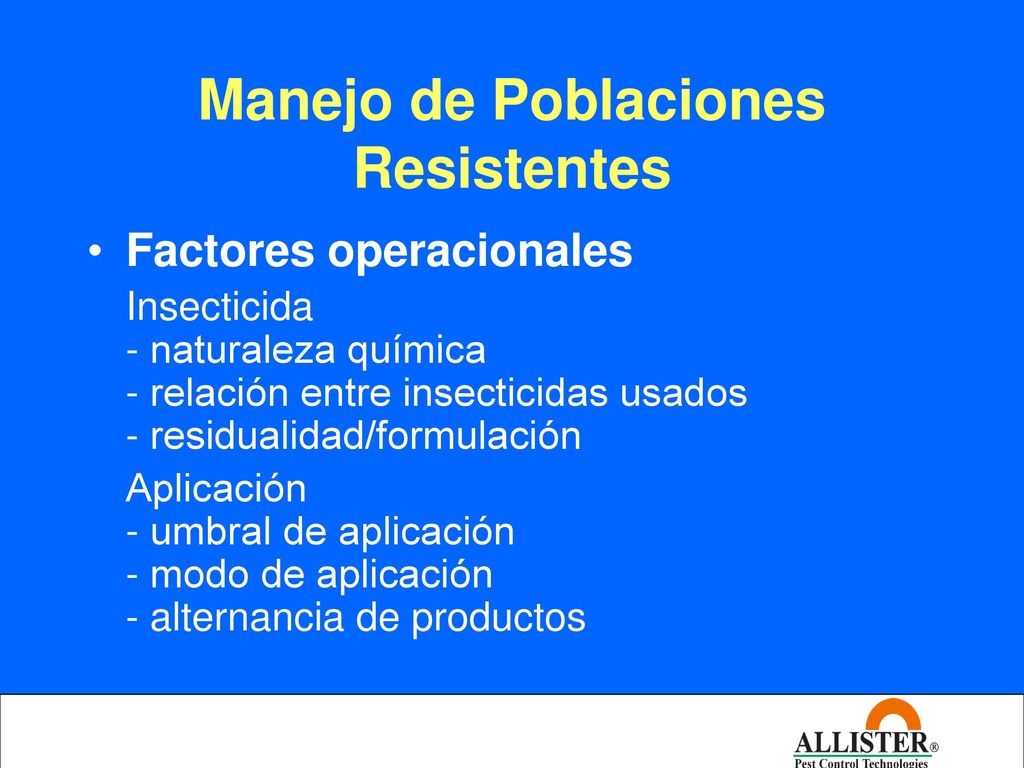 Manejo de Poblaciones Resistentes

• Factores operacionales

Insecticida
- naturaleza química
- relación entre insecticidas usados
- residualidad/formulación

Aplicación
- umbral de aplicación
- modo de aplicación
- alternancia de productos

ALLISTER®
Pest Control Technologies